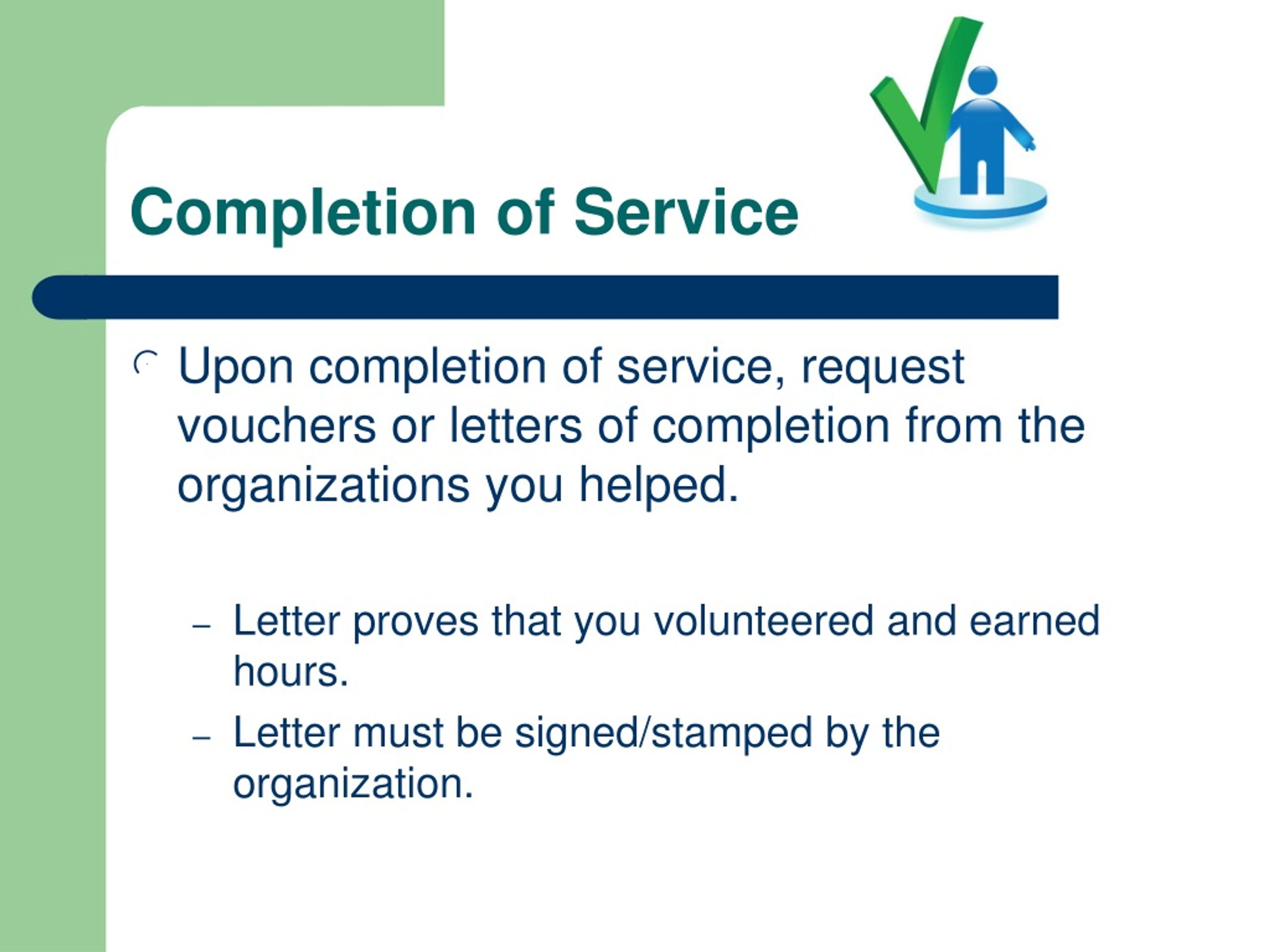 Completion of Service

Upon completion of service, request vouchers or letters of completion from the organizations you helped.

– Letter proves that you volunteered and earned hours.
– Letter must be signed/stamped by the organization.